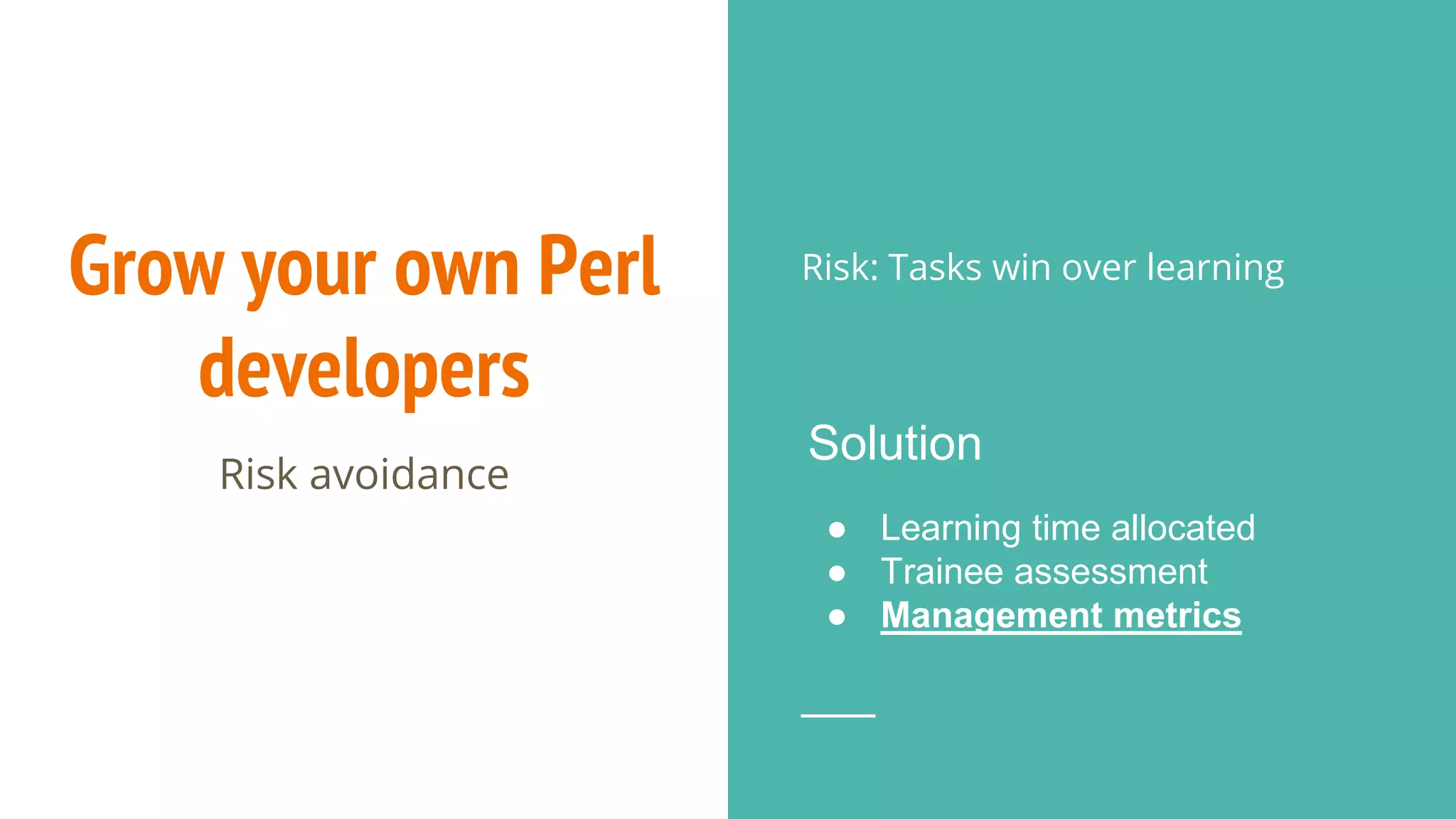 Grow your own Perl developers

Risk avoidance

Risk: Tasks win over learning

Solution

● Learning time allocated
● Trainee assessment
● Management metrics